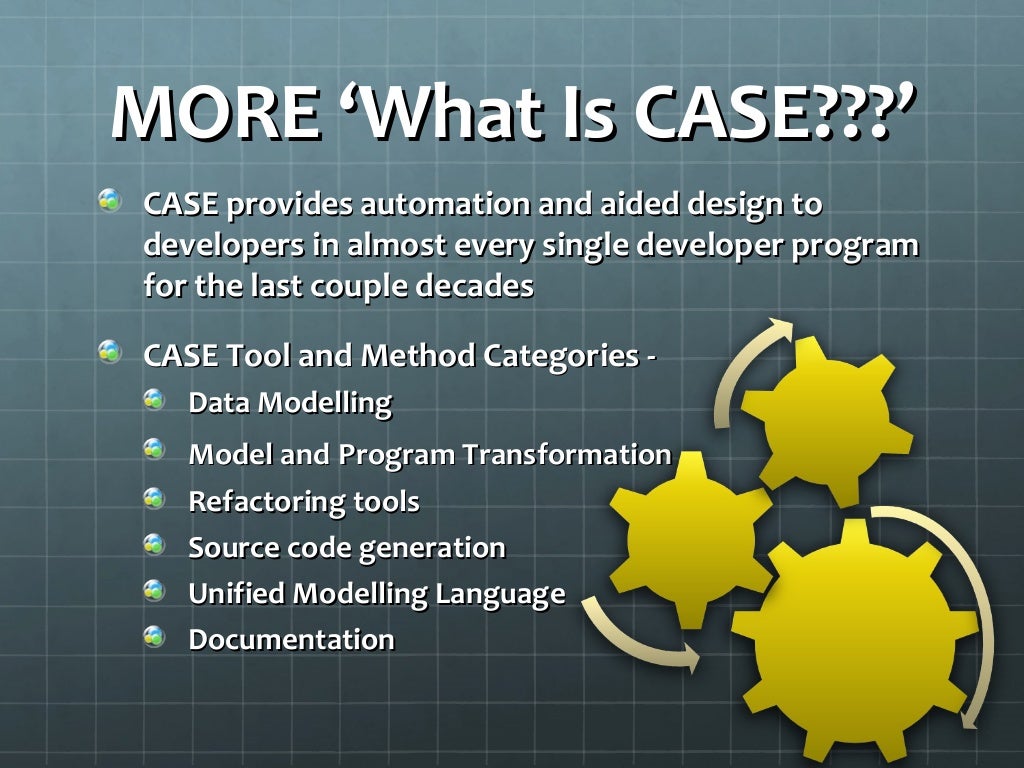 MORE ‘What Is CASE???’

CASE provides automation and aided design to developers in almost every single developer program for the last couple decades

CASE Tool and Method Categories -

Data Modelling

Model and Program Transformation

Refactoring tools

Source code generation

Unified Modelling Language

Documentation